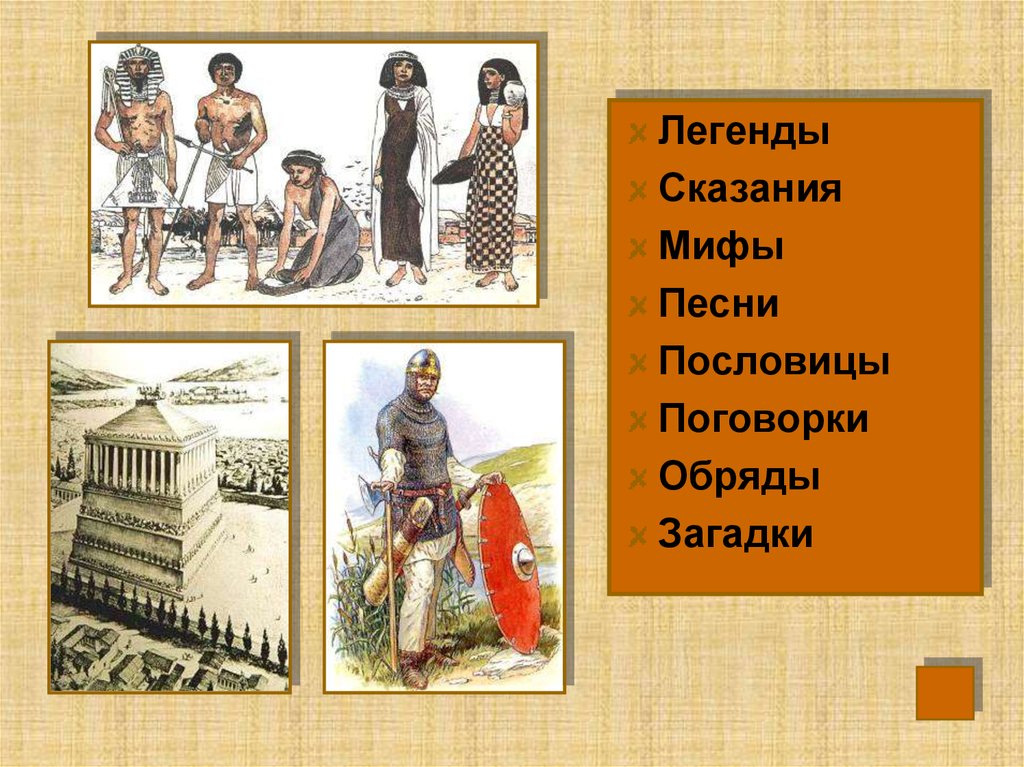 Легенды
Сказания
Мифы
Песни
Пословицы
Поговорки
Обряды
Загадки